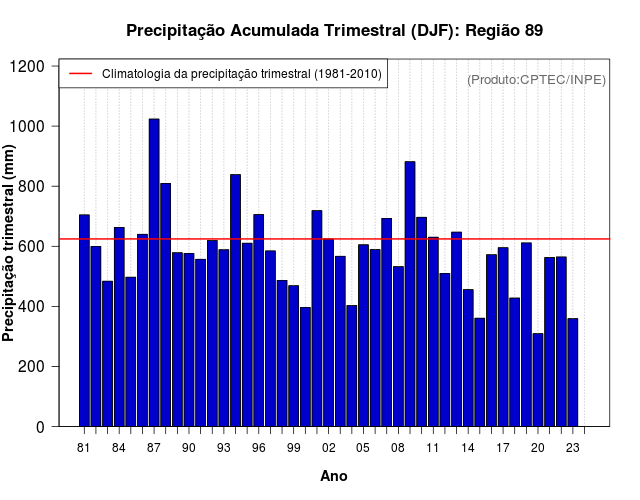 Precipitação Acumulada Trimestral (DJF): Região 89

Climatologia da precipitação trimestral (1981-2010)

(Produto:CPTEC/INPE)

Precipitação trimestral (mm)

1200
1000
800
600
400
200
0

81 84 87 90 93 96 99 02 05 08 11 14 17 20 23

Ano